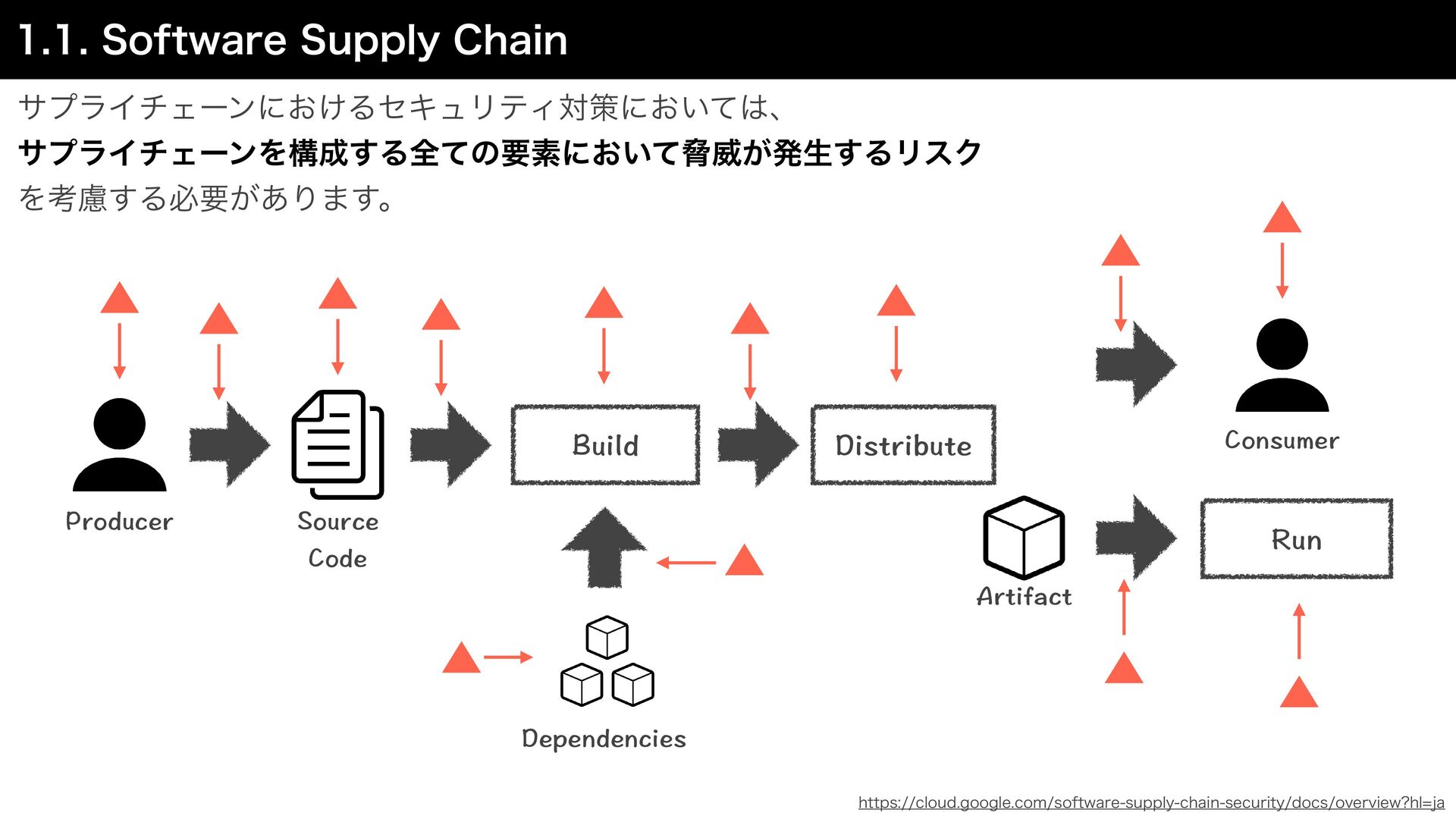 1.1. Software Supply Chain

サプライチェーンにおけるセキュリティ対策においては、
サプライチェーンを構成する全ての要素において脅威が発生するリスク
を考慮する必要があります。

Producer

Source Code

Build

Distribute

Consumer

Artifact

Run

Dependencies

https://cloud.google.com/software-supply-chain-security/docs/overview?hl=ja